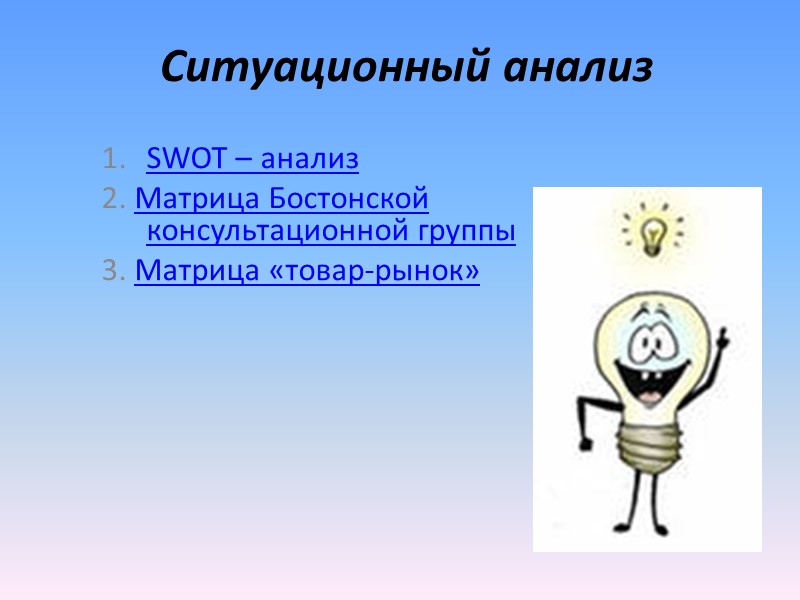 Ситуационный анализ

1. SWOT – анализ
2. Матрица Бостонской консультационной группы
3. Матрица «товар-рынок»